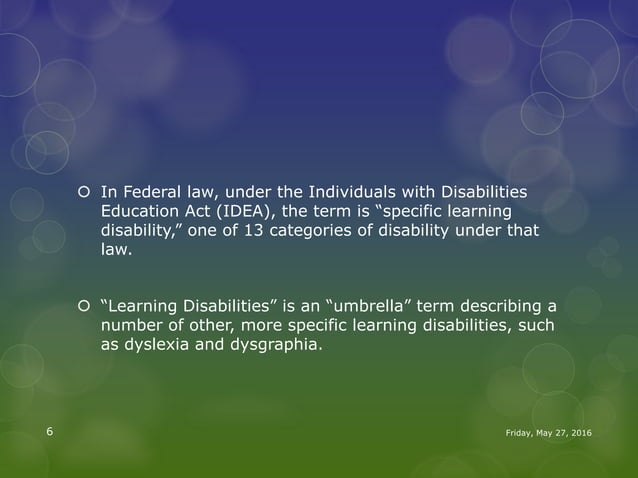 In Federal law, under the Individuals with Disabilities Education Act (IDEA), the term is “specific learning disability,” one of 13 categories of disability under that law.

“Learning Disabilities” is an “umbrella” term describing a number of other, more specific learning disabilities, such as dyslexia and dysgraphia.

6

Friday, May 27, 2016